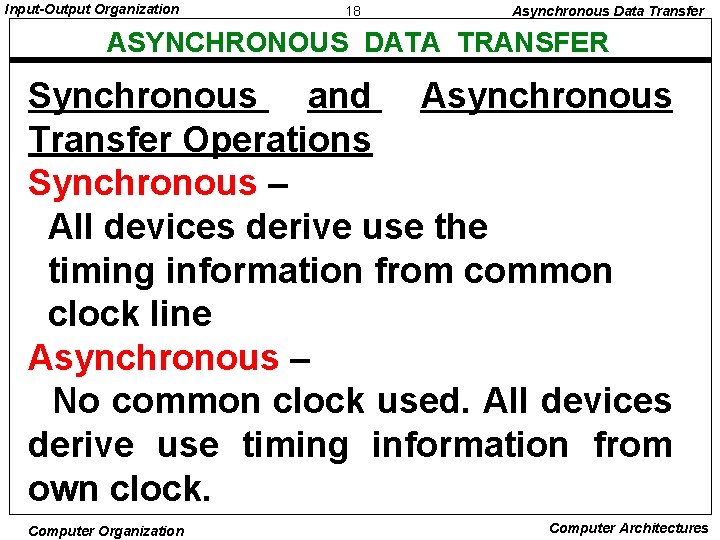 Input-Output Organization 18 Asynchronous Data Transfer

ASYNCHRONOUS DATA TRANSFER

Synchronous and Asynchronous Transfer Operations

Synchronous –
All devices derive use the timing information from common clock line

Asynchronous –
No common clock used. All devices derive use timing information from own clock.

Computer Organization Computer Architectures